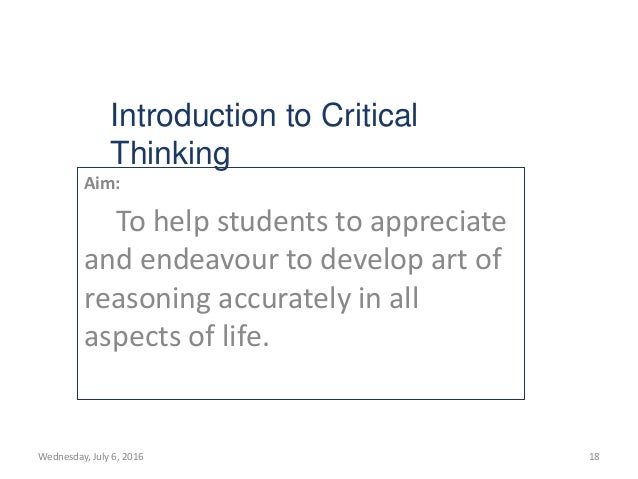 Introduction to Critical Thinking

Aim:

To help students to appreciate and endeavour to develop art of reasoning accurately in all aspects of life.

Wednesday, July 6, 2016

18